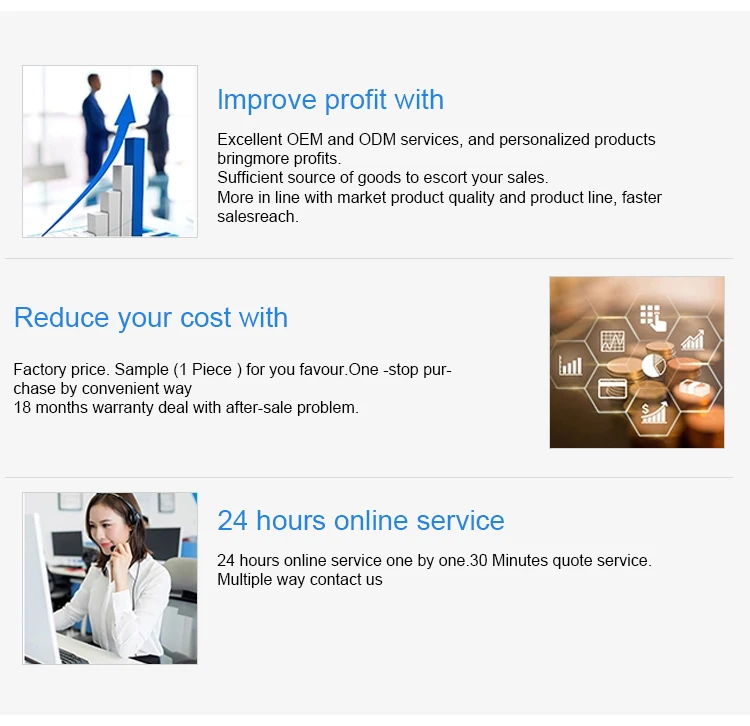 Improve profit with

Excellent OEM and ODM services, and personalized products bringmore profits.
Sufficient source of goods to escort your sales.
More in line with market product quality and product line, faster salesreach.

Reduce your cost with

Factory price. Sample (1 Piece ) for you favour.One -stop purchase by convenient way
18 months warranty deal with after-sale problem.

24 hours online service

24 hours online service one by one.30 Minutes quote service.
Multiple way contact us